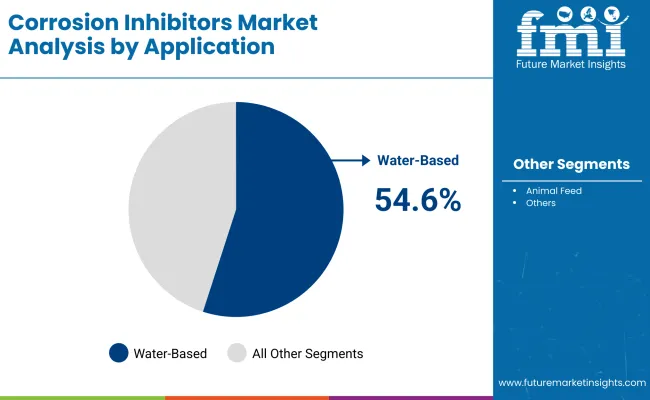 Corrosion Inhibitors Market Analysis by Application

fmi
Future Market Insights

Water-Based

54.6%

Other Segments

• Animal Feed
• Others

Water-Based All Other Segments

www.futuremarketinsights.com